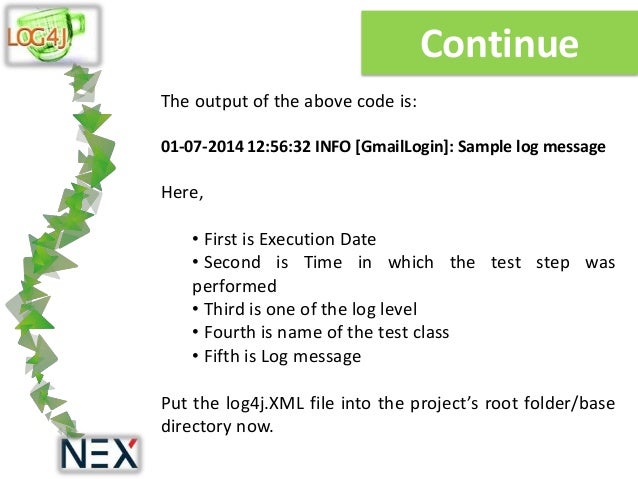 LOG4J

Continue

The output of the above code is:

01-07-2014 12:56:32 INFO [GmailLogin]: Sample log message

Here,

• First is Execution Date
• Second is Time in which the test step was performed
• Third is one of the log level
• Fourth is name of the test class
• Fifth is Log message

Put the log4j.XML file into the project's root folder/base directory now.

NEX